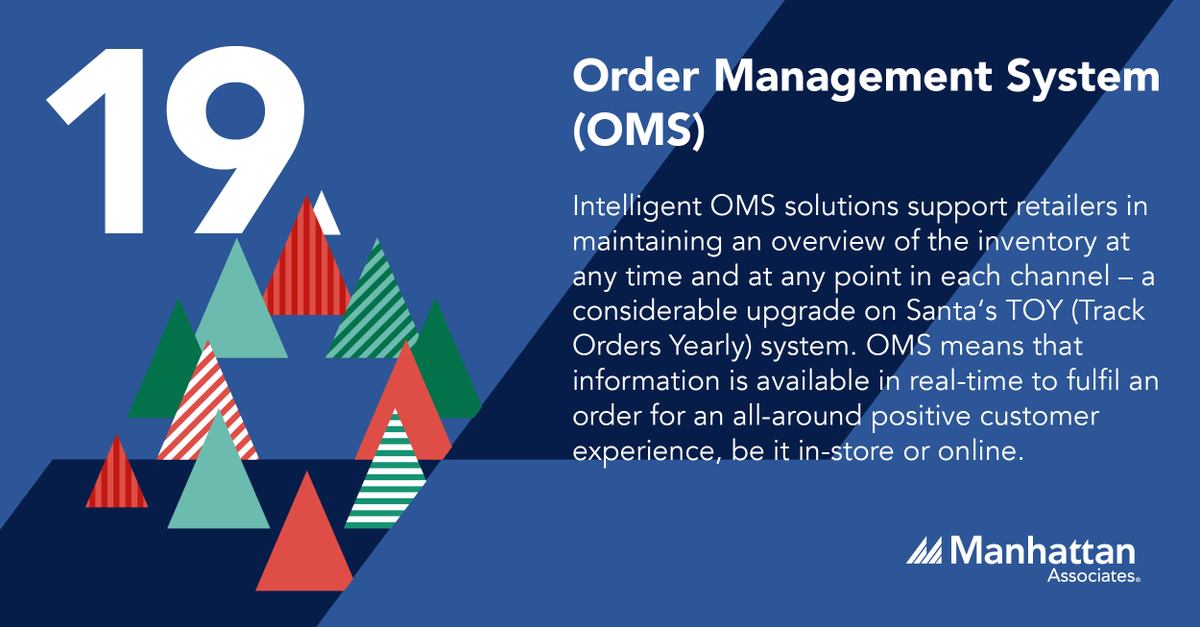 19

Order Management System (OMS)

Intelligent OMS solutions support retailers in maintaining an overview of the inventory at any time and at any point in each channel – a considerable upgrade on Santa's TOY (Track Orders Yearly) system. OMS means that information is available in real-time to fulfil an order for an all-around positive customer experience, be it in-store or online.

Manhattan Associates®